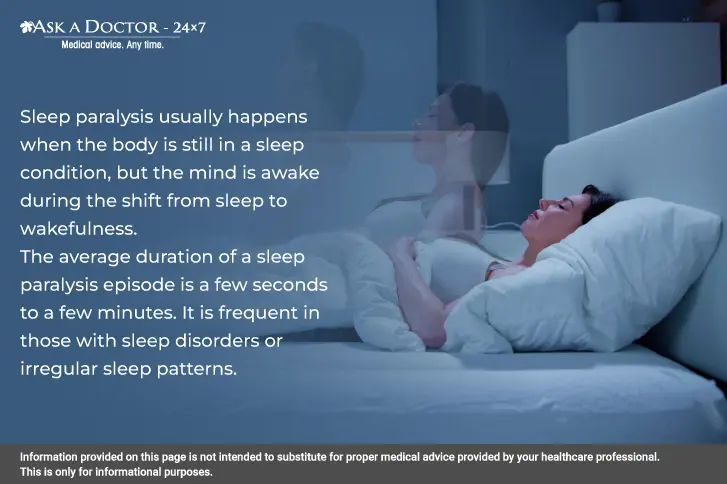 ASK A DOCTOR - 24×7
Medical advice. Any time.

Sleep paralysis usually happens when the body is still in a sleep condition, but the mind is awake during the shift from sleep to wakefulness.
The average duration of a sleep paralysis episode is a few seconds to a few minutes. It is frequent in those with sleep disorders or irregular sleep patterns.

Information provided on this page is not intended to substitute for proper medical advice provided by your healthcare professional. This is only for informational purposes.